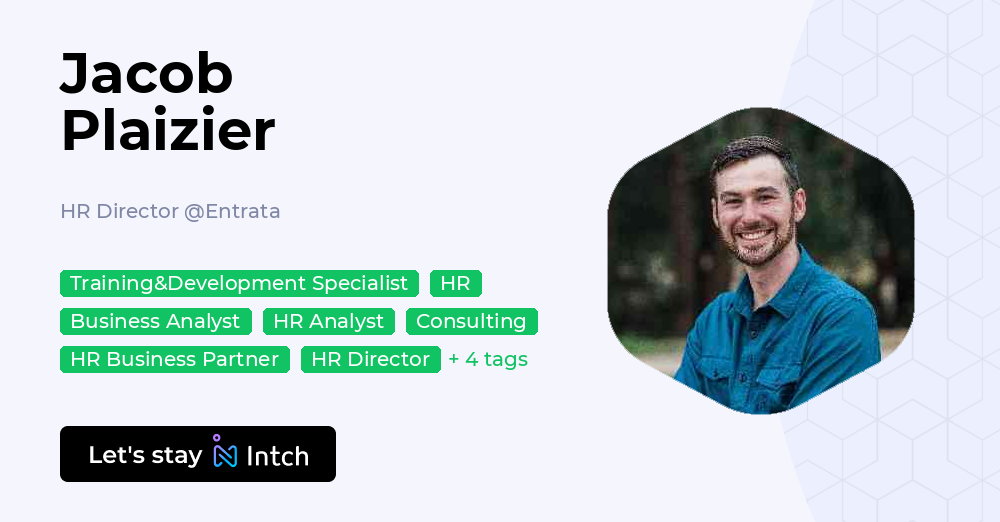 Jacob
Plaizier

HR Director @Entrata

Training&Development Specialist
HR
Business Analyst
HR Analyst
Consulting
HR Business Partner
HR Director
+ 4 tags

Let's stay Intch